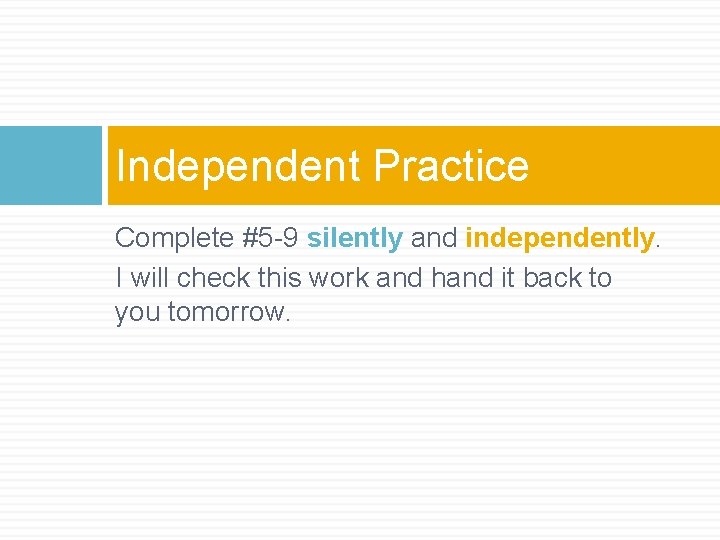 Independent Practice

Complete #5-9 silently and independently. I will check this work and hand it back to you tomorrow.